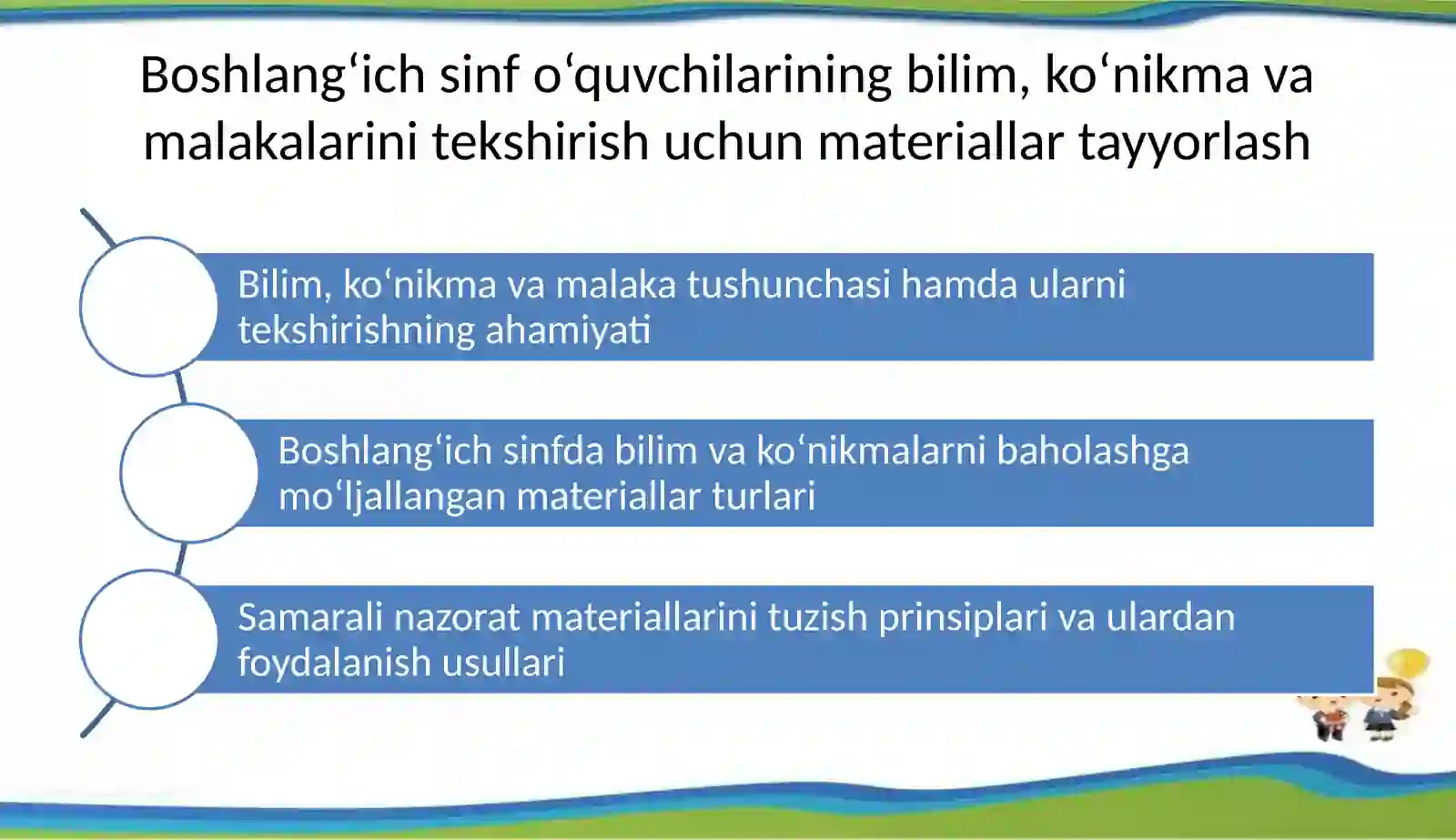 Boshlang‘ich sinf o‘quvchilarining bilim, ko‘nikma va malakalarini tekshirish uchun materiallar tayyorlash

Bilim, ko‘nikma va malaka tushunchasi hamda ularni tekshirishning ahamiyati

Boshlang‘ich sinfda bilim va ko‘nikmalarni baholashga mo‘ljallangan materiallar turlari

Samarali nazorat materiallarini tuzish prinsiplari va ulardan foydalanish usullari